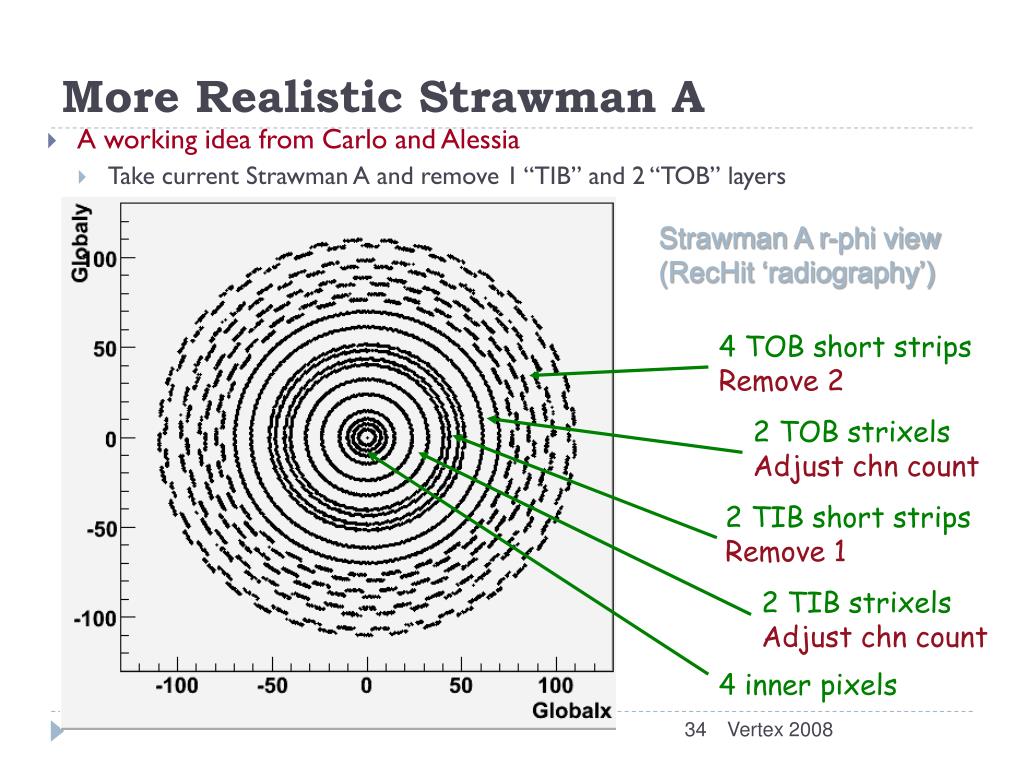 More Realistic Strawman A

A working idea from Carlo and Alessia

Take current Strawman A and remove 1 “TIB” and 2 “TOB” layers

Globaly

100

50

0

-50

-100

-100 -50 0 50 100

Globalx

Strawman A r-phi view (RecHit ‘radiography’)

4 TOB short strips
Remove 2

2 TOB strixels
Adjust chn count

2 TIB short strips
Remove 1

2 TIB strixels
Adjust chn count

4 inner pixels

34 Vertex 2008